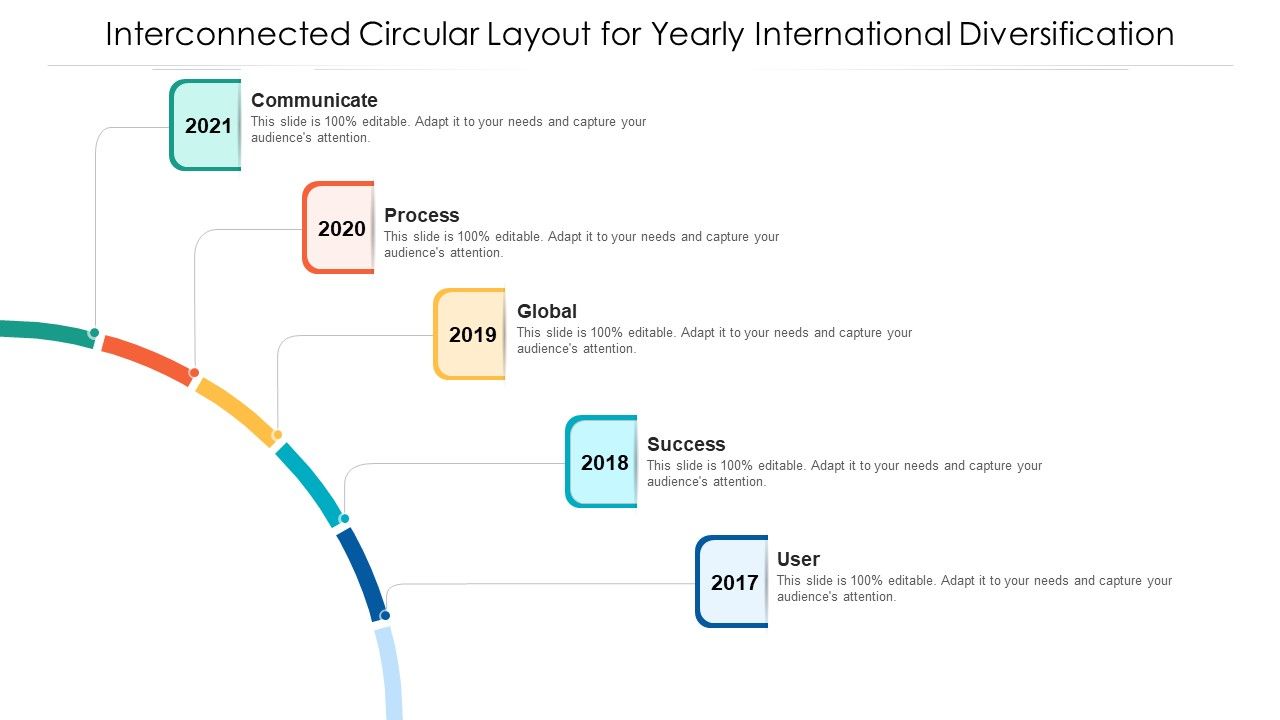 Interconnected Circular Layout for Yearly International Diversification

2021
Communicate
This slide is 100% editable. Adapt it to your needs and capture your audience's attention.

2020
Process
This slide is 100% editable. Adapt it to your needs and capture your audience's attention.

2019
Global
This slide is 100% editable. Adapt it to your needs and capture your audience's attention.

2018
Success
This slide is 100% editable. Adapt it to your needs and capture your audience's attention.

2017
User
This slide is 100% editable. Adapt it to your needs and capture your audience's attention.